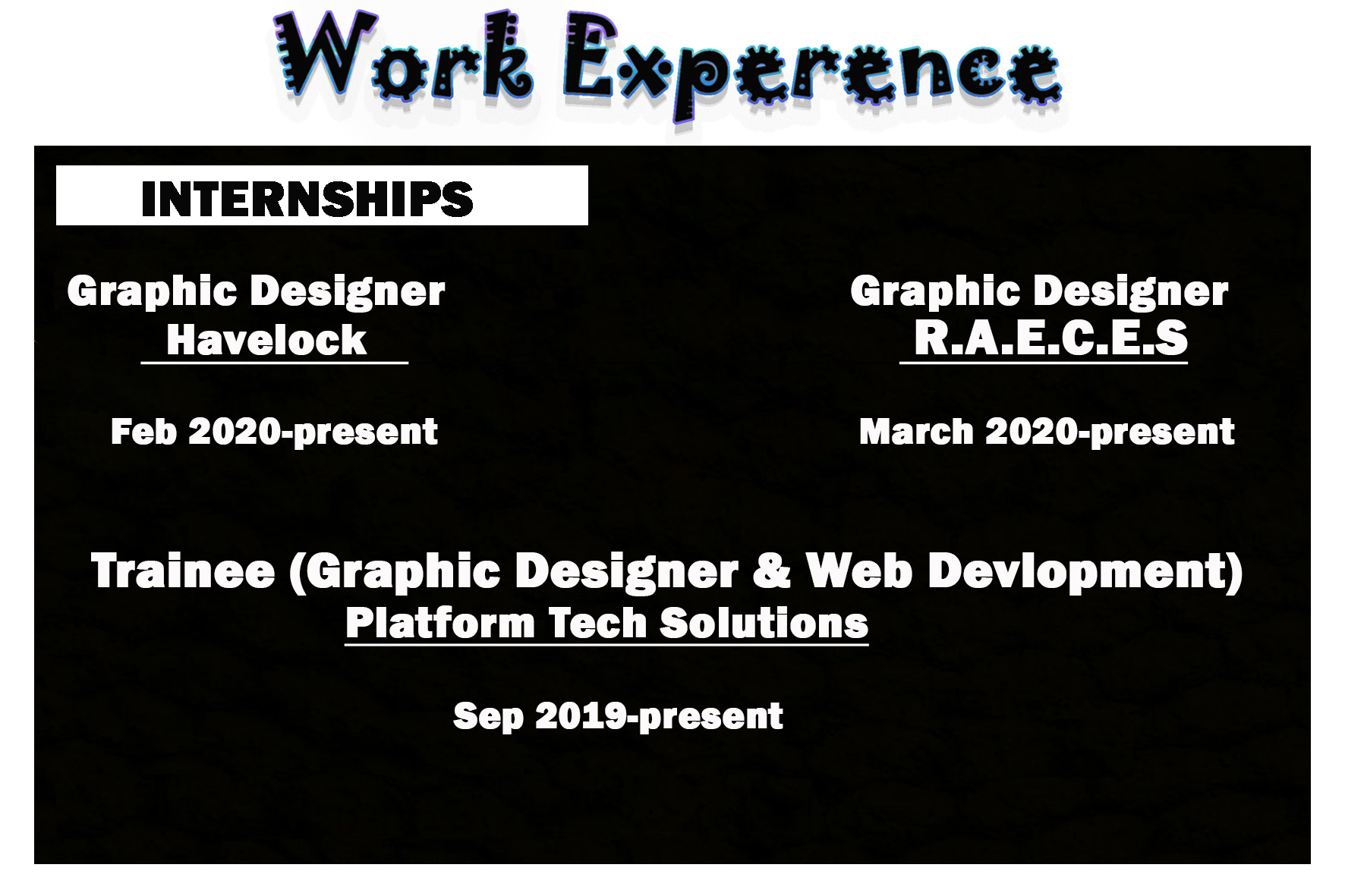 Work Experence

INTERNSHIPS

Graphic Designer
Havelock

Feb 2020-present

Graphic Designer
R.A.E.C.E.S

March 2020-present

Trainee (Graphic Designer & Web Devlopment)
Platform Tech Solutions

Sep 2019-present